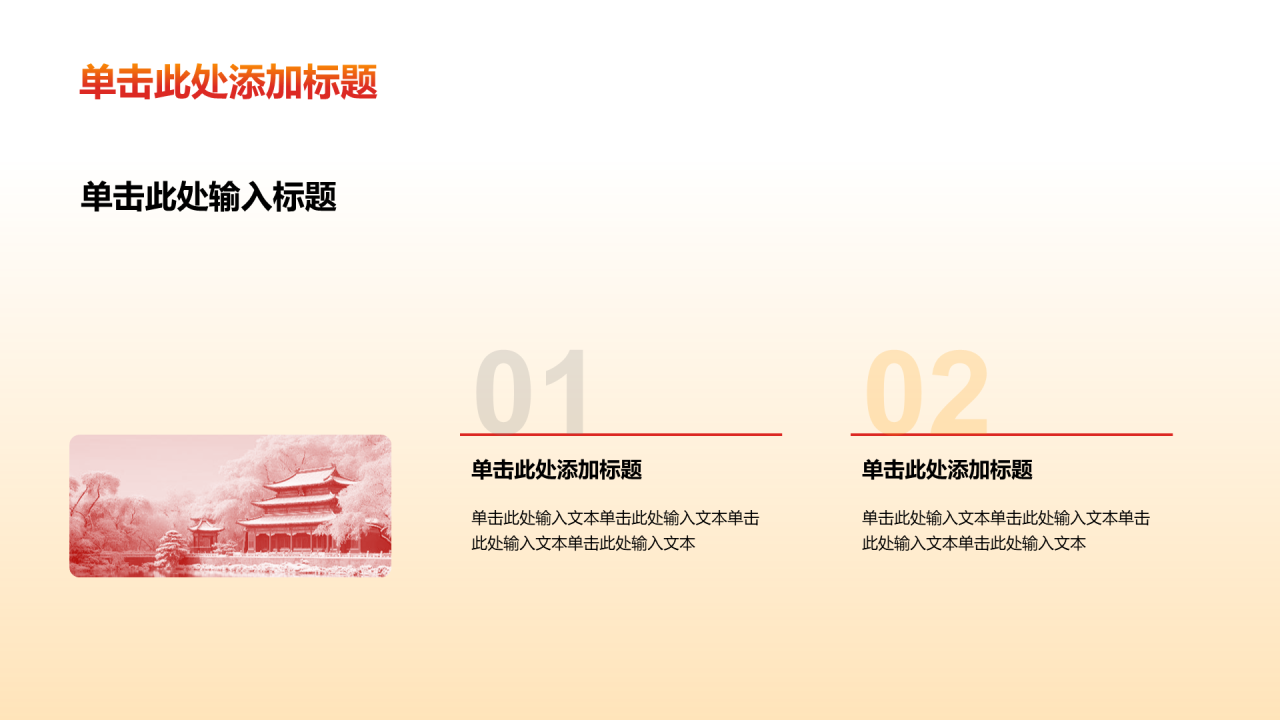 单击此处添加标题

单击此处输入标题

01

单击此处添加标题

单击此处输入文本单击此处输入文本单击此处输入文本单击此处输入文本

02

单击此处添加标题

单击此处输入文本单击此处输入文本单击此处输入文本单击此处输入文本